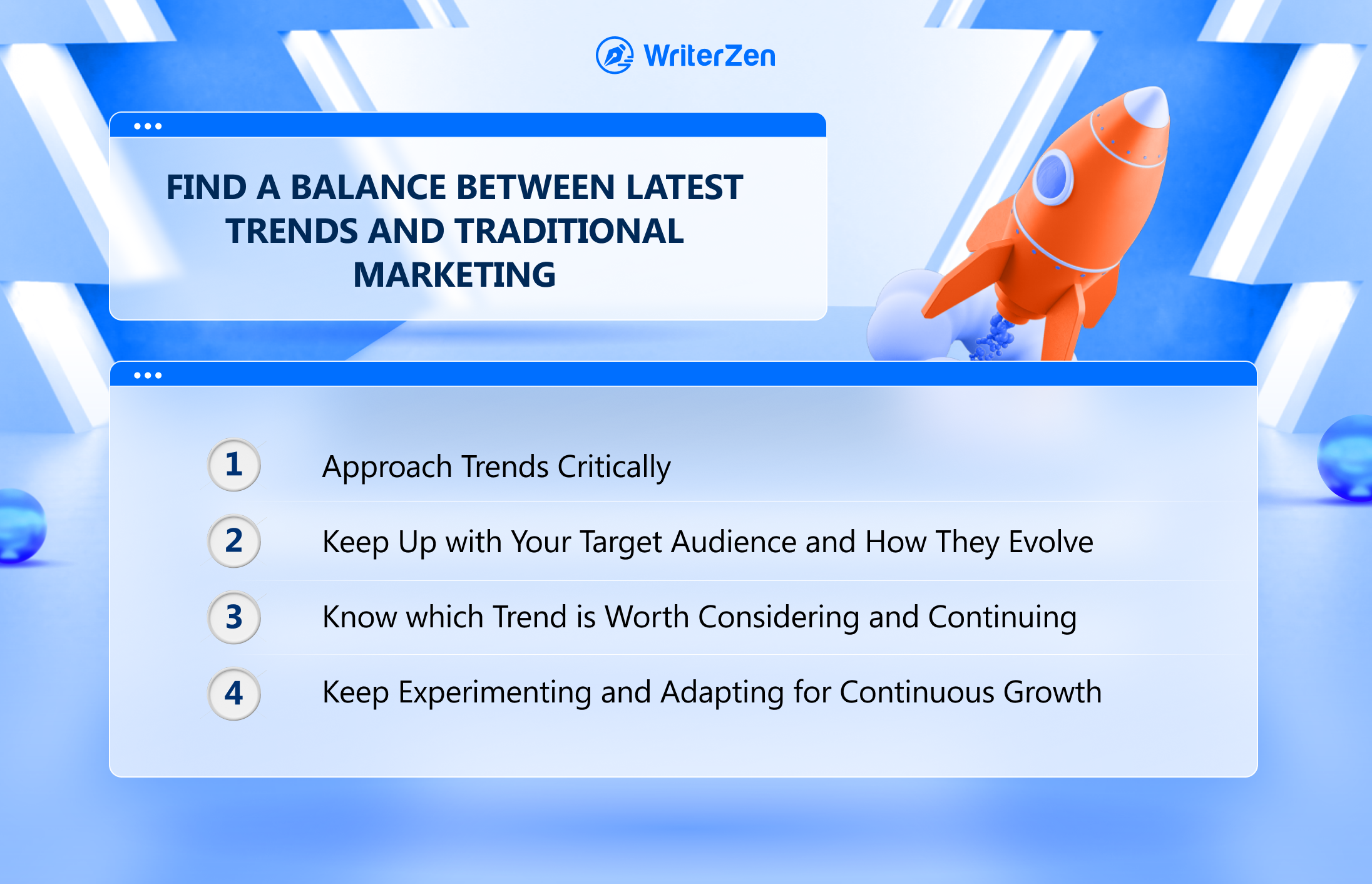 WriterZen

FIND A BALANCE BETWEEN LATEST TRENDS AND TRADITIONAL MARKETING

1 Approach Trends Critically

2 Keep Up with Your Target Audience and How They Evolve

3 Know which Trend is Worth Considering and Continuing

4 Keep Experimenting and Adapting for Continuous Growth